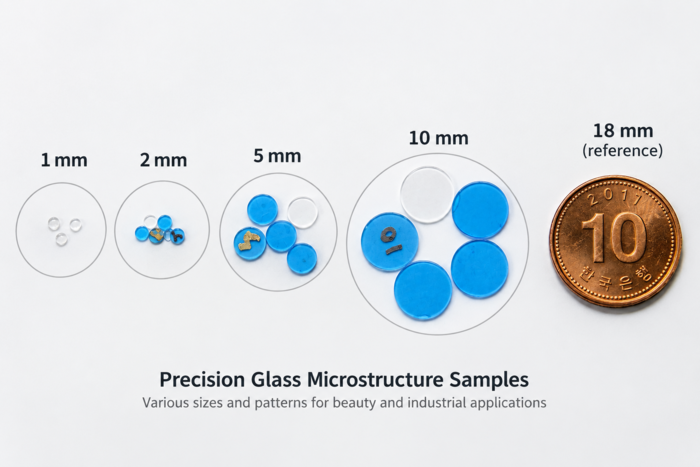 1 mm

2 mm

5 mm

10 mm

18 mm
(reference)

2017
10
한국은행

Precision Glass Microstructure Samples
Various sizes and patterns for beauty and industrial applications